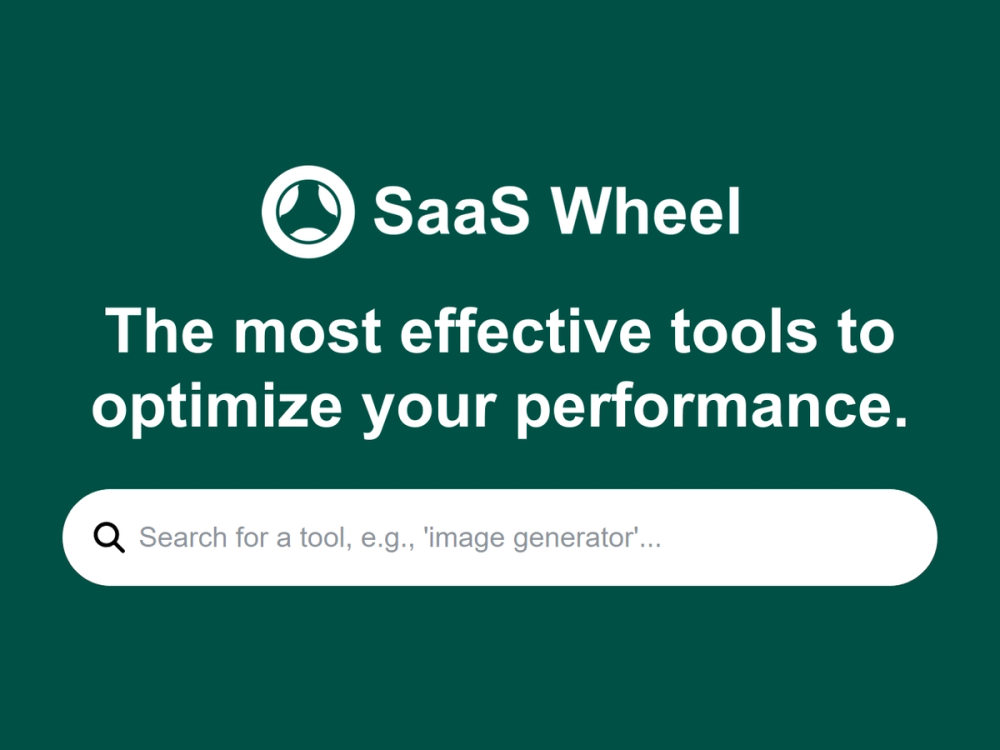 SaaS Wheel

The most effective tools to optimize your performance.

Search for a tool, e.g., 'image generator'...